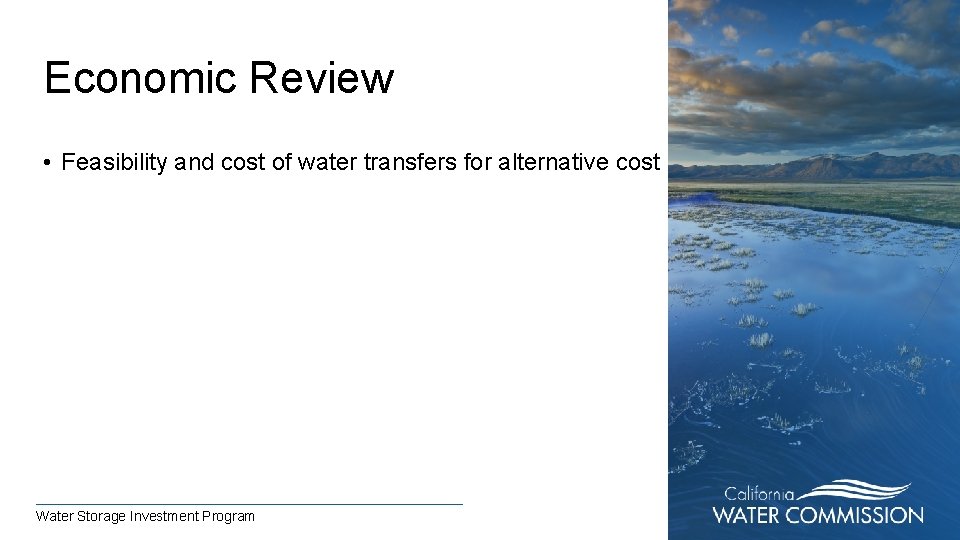 Economic Review

• Feasibility and cost of water transfers for alternative cost

Water Storage Investment Program

California
WATER COMMISSION